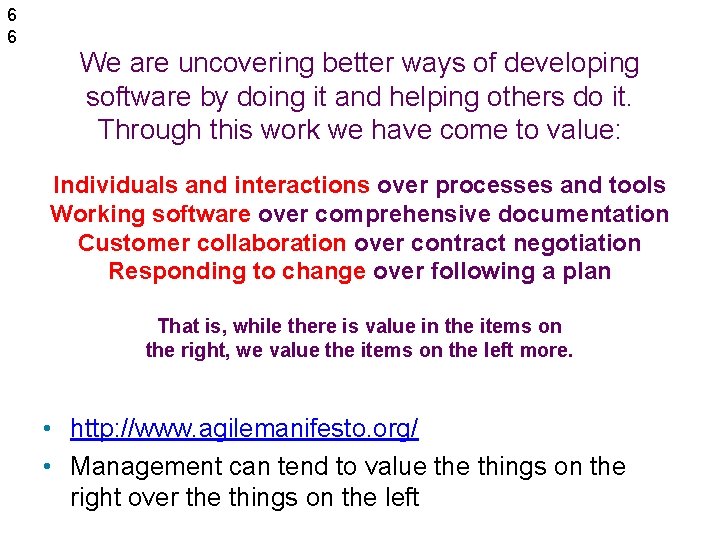 6
6

We are uncovering better ways of developing software by doing it and helping others do it. Through this work we have come to value:

Individuals and interactions over processes and tools
Working software over comprehensive documentation
Customer collaboration over contract negotiation
Responding to change over following a plan

That is, while there is value in the items on the right, we value the items on the left more.

• http://www.agilemanifesto.org/
• Management can tend to value the things on the right over the things on the left